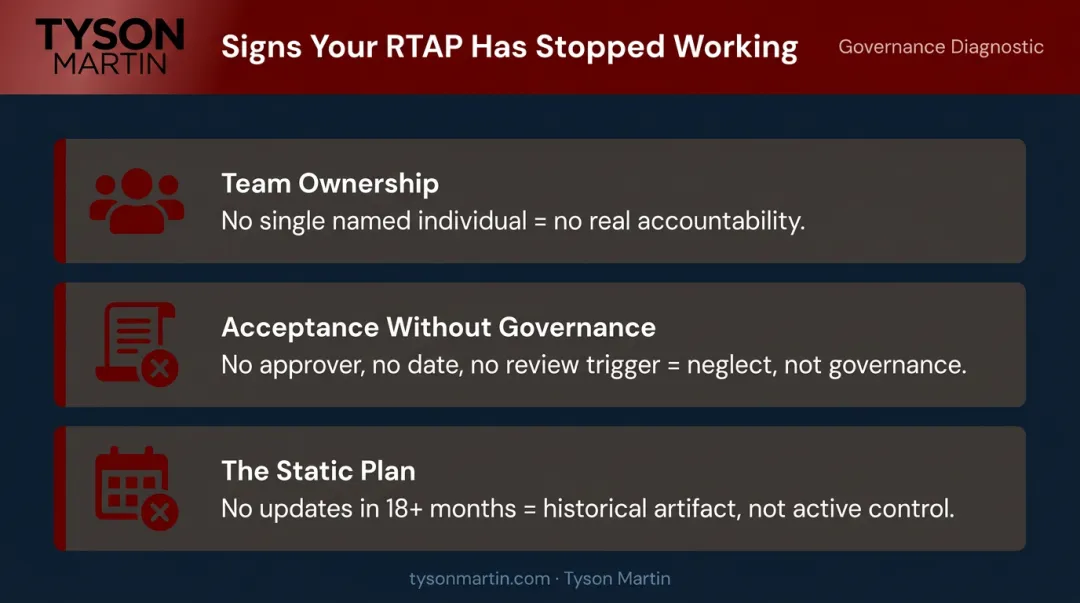 TYSON MARTIN

Signs Your RTAP Has Stopped Working

Governance Diagnostic

Team Ownership
No single named individual = no real accountability.

Acceptance Without Governance
No approver, no date, no review trigger = neglect, not governance.

The Static Plan
No updates in 18+ months = historical artifact, not active control.

tysonmartin.com · Tyson Martin